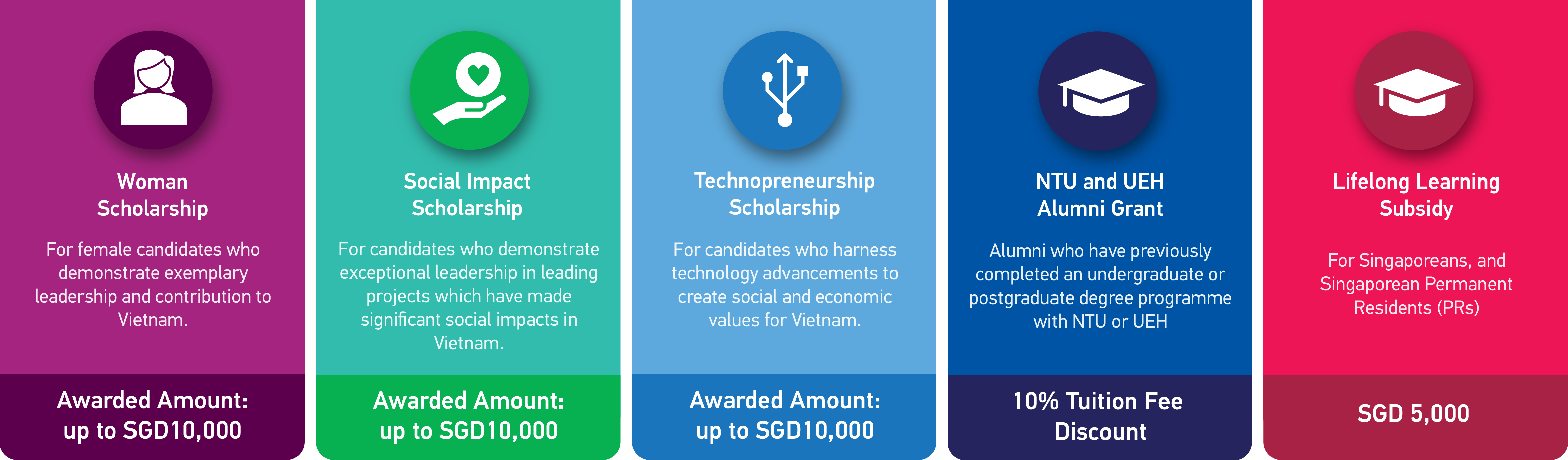 Woman Scholarship

For female candidates who demonstrate exemplary leadership and contribution to Vietnam.

Awarded Amount: up to SGD10,000

Social Impact Scholarship

For candidates who demonstrate exceptional leadership in leading projects which have made significant social impacts in Vietnam.

Awarded Amount: up to SGD10,000

Technopreneurship Scholarship

For candidates who harness technology advancements to create social and economic values for Vietnam.

Awarded Amount: up to SGD10,000

NTU and UEH Alumni Grant

Alumni who have previously completed an undergraduate or postgraduate degree programme with NTU or UEH

10% Tuition Fee Discount

Lifelong Learning Subsidy

For Singaporeans, and Singaporean Permanent Residents (PRs)

SGD 5,000